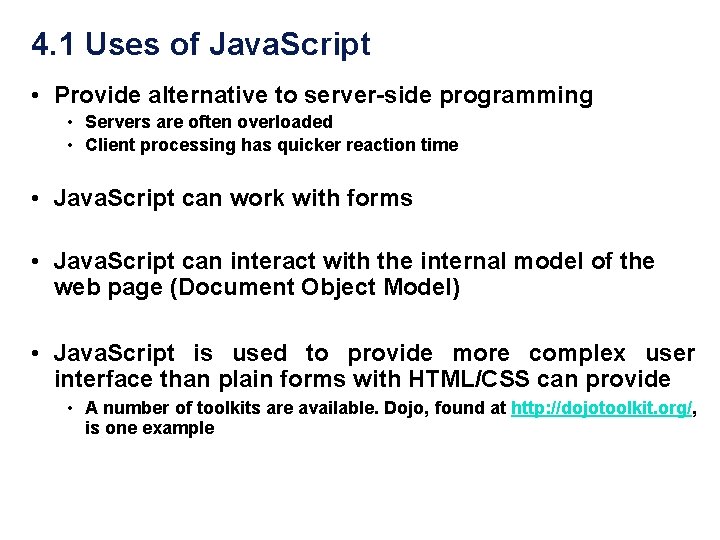 4.1 Uses of JavaScript

• Provide alternative to server-side programming
  • Servers are often overloaded
  • Client processing has quicker reaction time

• JavaScript can work with forms

• JavaScript can interact with the internal model of the web page (Document Object Model)

• JavaScript is used to provide more complex user interface than plain forms with HTML/CSS can provide
  • A number of toolkits are available. Dojo, found at http://dojotoolkit.org/, is one example